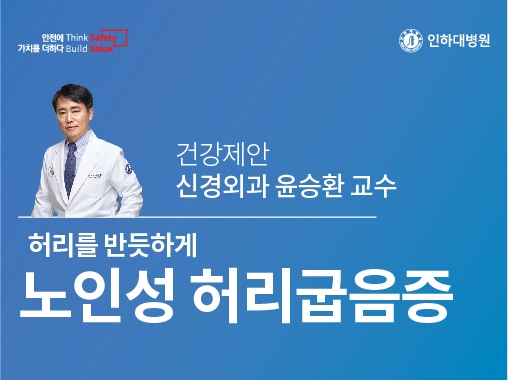 안전에 Think Safety
가치를 더하다 Build Value

인하대병원

건강제안
신경외과 윤승환 교수

허리를 반듯하게
노인성 허리굽음증